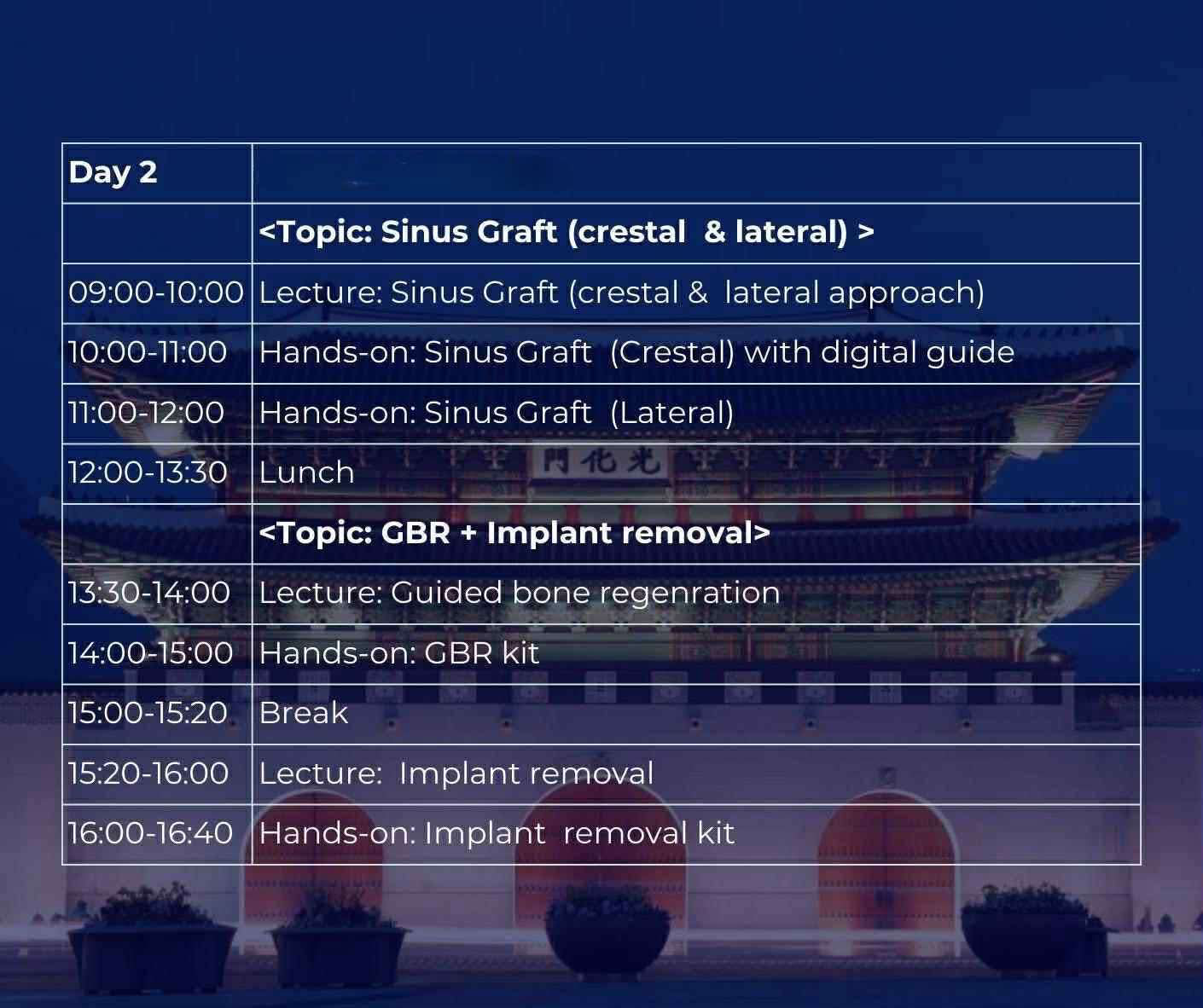 | Day 2 | |
|---|---|
| | <Topic: Sinus Graft (crestal & lateral) > |
| 09:00-10:00 | Lecture: Sinus Graft (crestal & lateral approach) |
| 10:00-11:00 | Hands-on: Sinus Graft (Crestal) with digital guide |
| 11:00-12:00 | Hands-on: Sinus Graft (Lateral) |
| 12:00-13:30 | Lunch |
| | <Topic: GBR + Implant removal> |
| 13:30-14:00 | Lecture: Guided bone regenration |
| 14:00-15:00 | Hands-on: GBR kit |
| 15:00-15:20 | Break |
| 15:20-16:00 | Lecture: Implant removal |
| 16:00-16:40 | Hands-on: Implant removal kit |

門化光